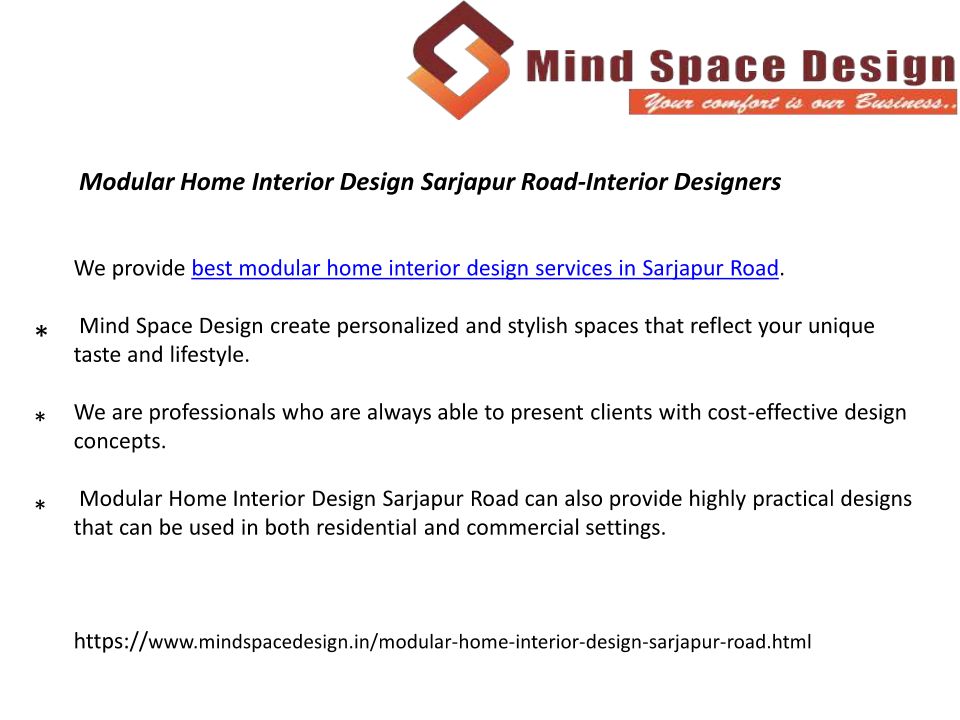 Mind Space Design
Your comfort is our Business..

Modular Home Interior Design Sarjapur Road-Interior Designers

We provide best modular home interior design services in Sarjapur Road.

* Mind Space Design create personalized and stylish spaces that reflect your unique taste and lifestyle.

* We are professionals who are always able to present clients with cost-effective design concepts.

* Modular Home Interior Design Sarjapur Road can also provide highly practical designs that can be used in both residential and commercial settings.

https://www.mindspacedesign.in/modular-home-interior-design-sarjapur-road.html